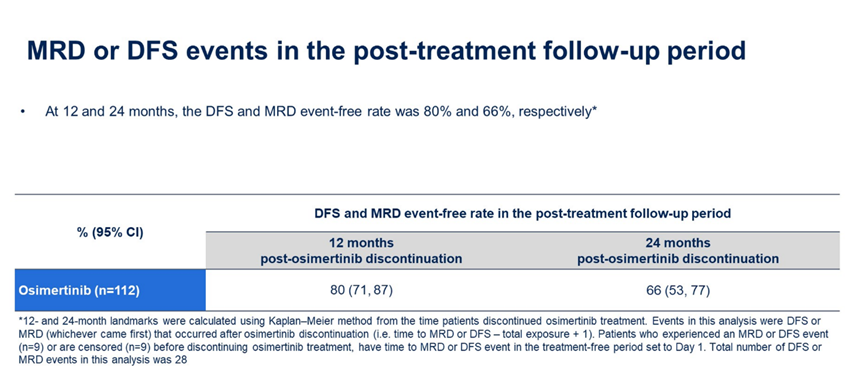 MRD or DFS events in the post-treatment follow-up period

• At 12 and 24 months, the DFS and MRD event-free rate was 80% and 66%, respectively*

| % (95% CI) | DFS and MRD event-free rate in the post-treatment follow-up period | |
|---|---|---|
| | 12 months post-osimertinib discontinuation | 24 months post-osimertinib discontinuation |
| Osimertinib (n=112) | 80 (71, 87) | 66 (53, 77) |

*12- and 24-month landmarks were calculated using Kaplan–Meier method from the time patients discontinued osimertinib treatment. Events in this analysis were DFS or MRD (whichever came first) that occurred after osimertinib discontinuation (i.e. time to MRD or DFS – total exposure + 1). Patients who experienced an MRD or DFS event (n=9) or are censored (n=9) before discontinuing osimertinib treatment, have time to MRD or DFS event in the treatment-free period set to Day 1. Total number of DFS or MRD events in this analysis was 28